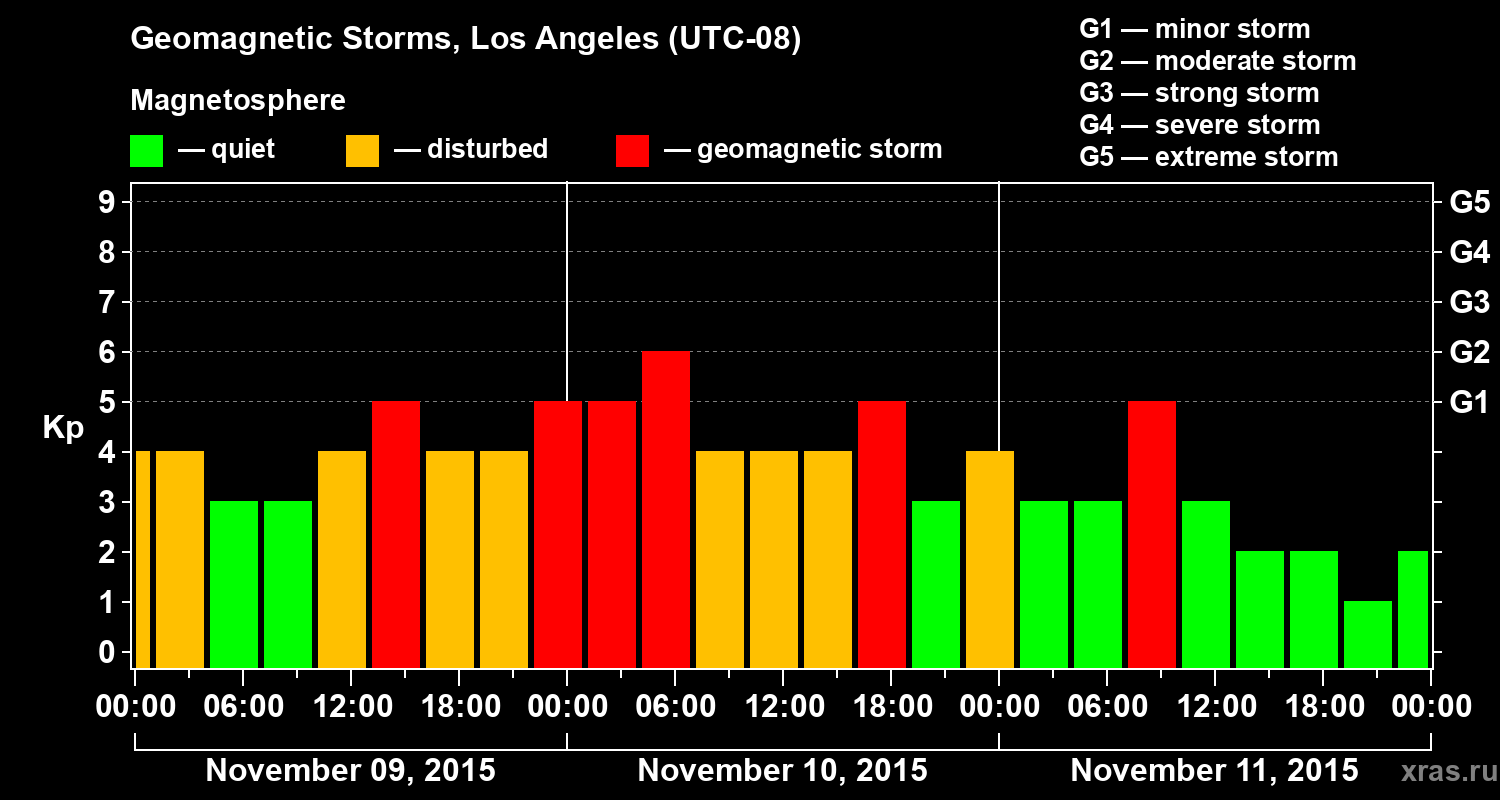 Geomagnetic Storms, Los Angeles (UTC-08)

Magnetosphere
— quiet — disturbed — geomagnetic storm

G1 — minor storm
G2 — moderate storm
G3 — strong storm
G4 — severe storm
G5 — extreme storm

Kp
9
8
7
6
5
4
3
2
1
0

G5
G4
G3
G2
G1

00:00 06:00 12:00 18:00 00:00 06:00 12:00 18:00 00:00 06:00 12:00 18:00 00:00

November 09, 2015
November 10, 2015
November 11, 2015

xras.ru